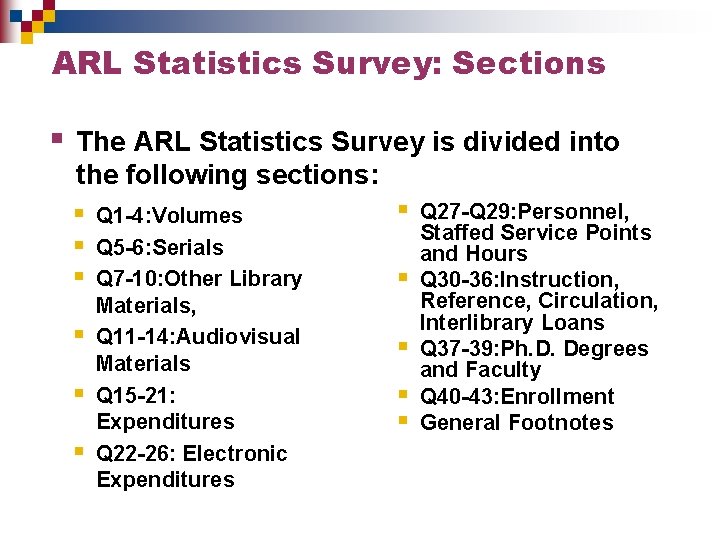 ARL Statistics Survey: Sections

The ARL Statistics Survey is divided into the following sections:

Q1-4:Volumes
Q5-6:Serials
Q7-10:Other Library Materials,
Q11-14:Audiovisual Materials
Q15-21: Expenditures
Q22-26: Electronic Expenditures

Q27-Q29:Personnel, Staffed Service Points and Hours
Q30-36:Instruction, Reference, Circulation, Interlibrary Loans
Q37-39:Ph.D. Degrees and Faculty
Q40-43:Enrollment
General Footnotes